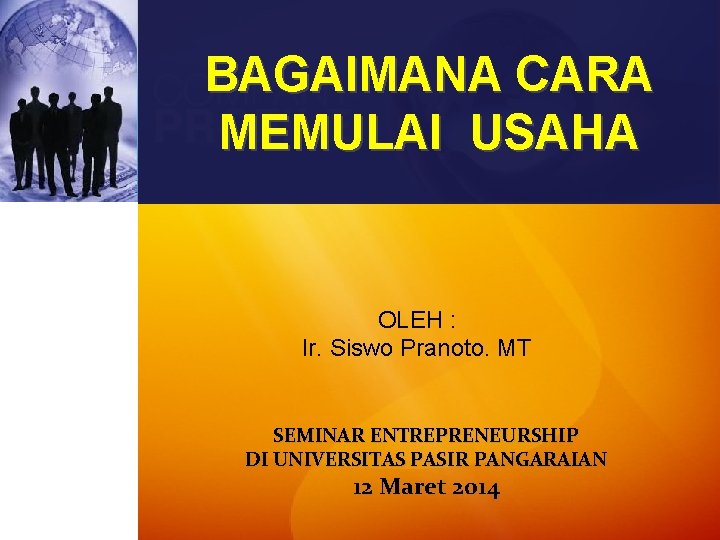 BAGAIMANA CARA MEMULAI USAHA

OLEH :
Ir. Siswo Pranoto. MT

SEMINAR ENTREPRENEURSHIP
DI UNIVERSITAS PASIR PANGARAIAN
12 Maret 2014